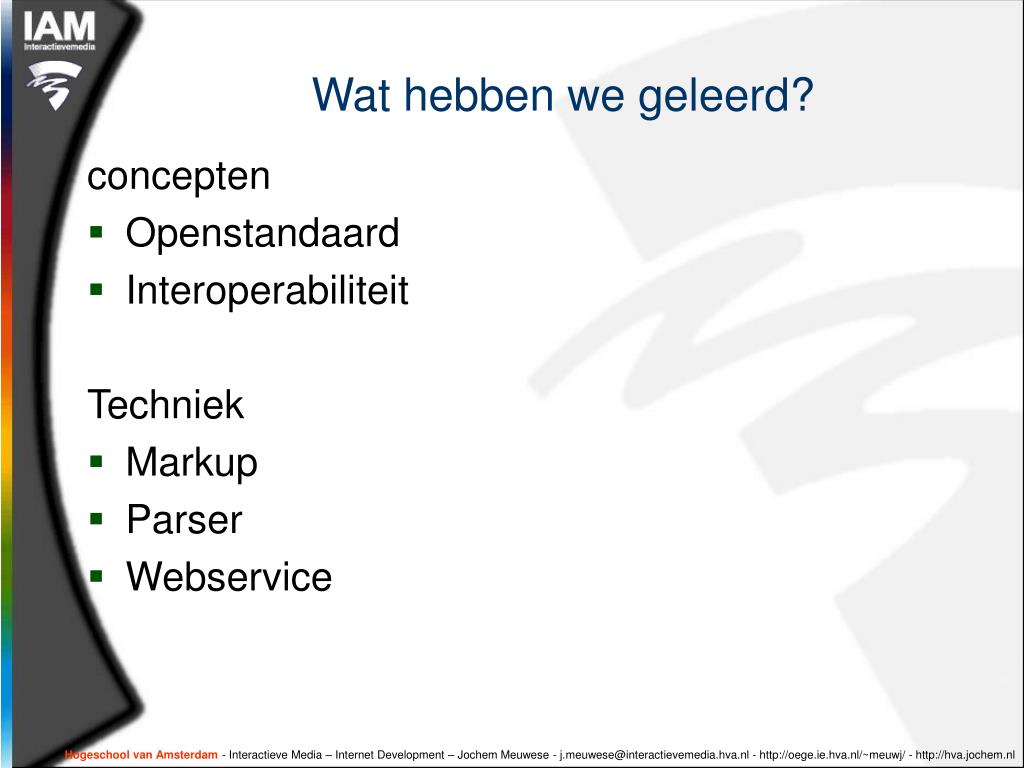 IAM
Interactievemedia

Wat hebben we geleerd?

concepten
- Openstandaard
- Interoperabiliteit

Techniek
- Markup
- Parser
- Webservice

Hogeschool van Amsterdam - Interactieve Media – Internet Development – Jochem Meuwese - j.meuwese@interactievemedia.hva.nl - http://oege.ie.hva.nl/~meuwj/ - http://hva.jochem.nl